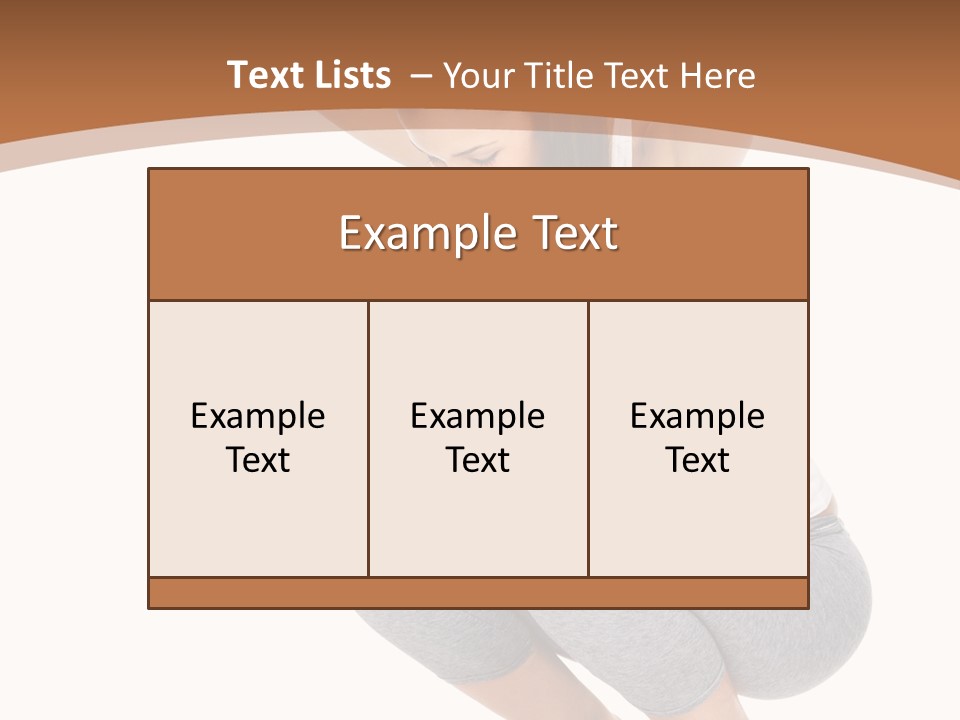 Text Lists – Your Title Text Here

Example Text

Example Text

Example Text

Example Text